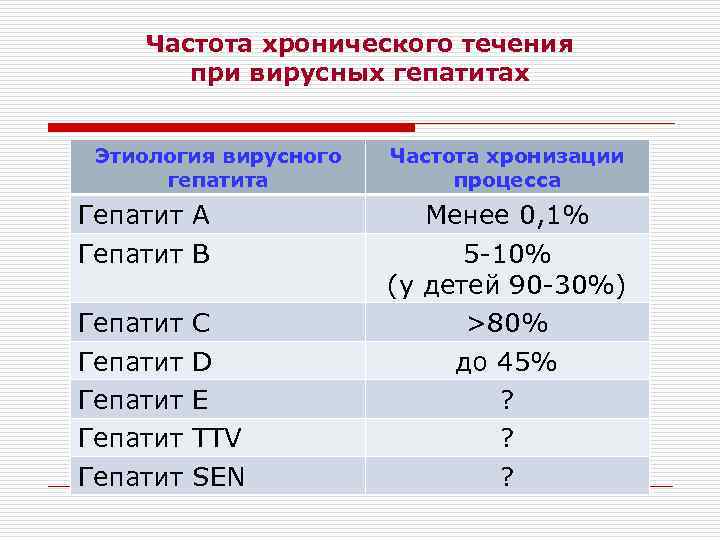 Частота хронического течения при вирусных гепатитах

| Этиология вирусного гепатита | Частота хронизации процесса |
|---|---|
| Гепатит A | Менее 0,1% |
| Гепатит B | 5-10% (у детей 90-30%) |
| Гепатит C | >80% |
| Гепатит D | до 45% |
| Гепатит E | ? |
| Гепатит TTV | ? |
| Гепатит SEN | ? |